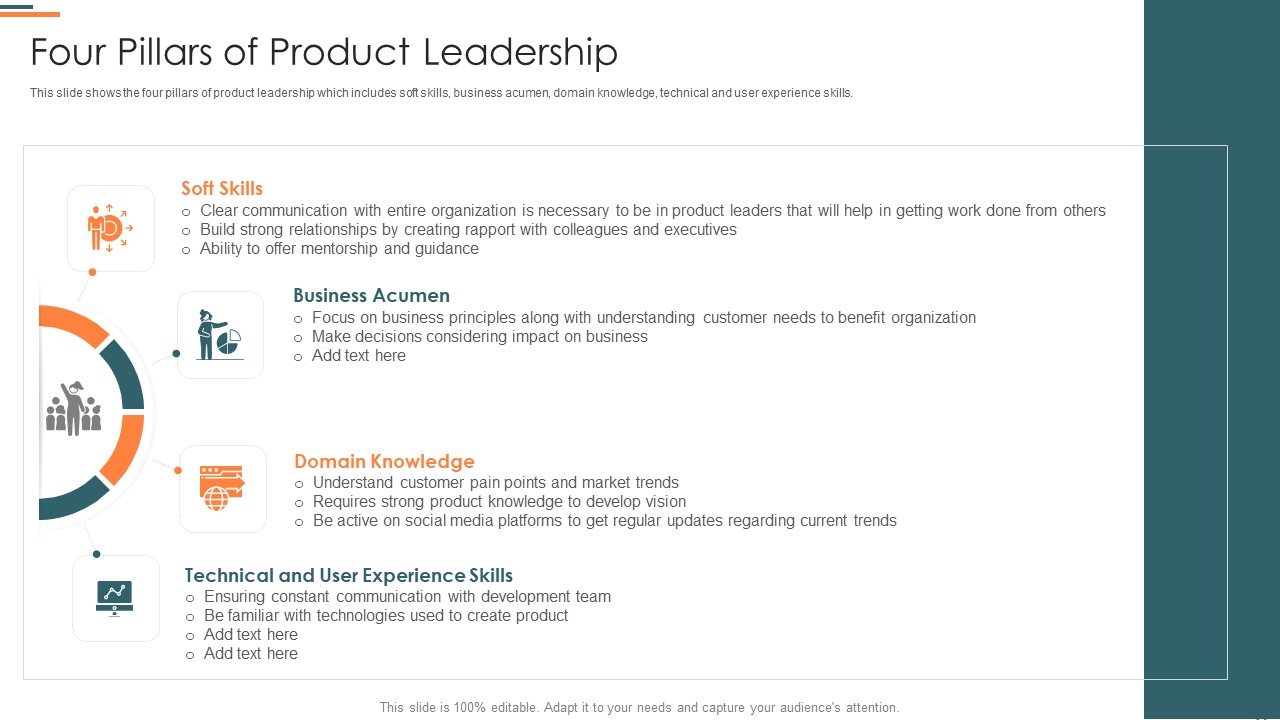 Four Pillars of Product Leadership

This slide shows the four pillars of product leadership which includes soft skills, business acumen, domain knowledge, technical and user experience skills.

Soft Skills
o Clear communication with entire organization is necessary to be in product leaders that will help in getting work done from others
o Build strong relationships by creating rapport with colleagues and executives
o Ability to offer mentorship and guidance

Business Acumen
o Focus on business principles along with understanding customer needs to benefit organization
o Make decisions considering impact on business
o Add text here

Domain Knowledge
o Understand customer pain points and market trends
o Requires strong product knowledge to develop vision
o Be active on social media platforms to get regular updates regarding current trends

Technical and User Experience Skills
o Ensuring constant communication with development team
o Be familiar with technologies used to create product
o Add text here
o Add text here

This slide is 100% editable. Adapt it to your needs and capture your audience's attention.